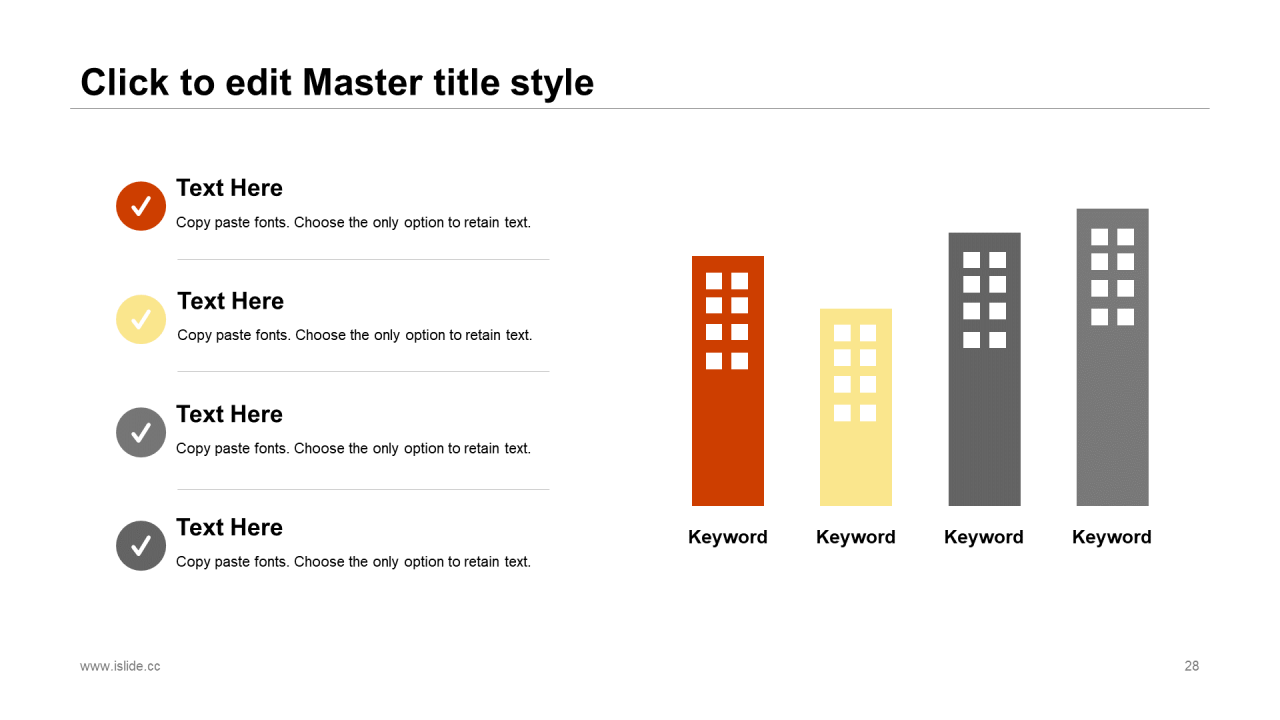 Click to edit Master title style

Text Here
Copy paste fonts. Choose the only option to retain text.

Text Here
Copy paste fonts. Choose the only option to retain text.

Text Here
Copy paste fonts. Choose the only option to retain text.

Text Here
Copy paste fonts. Choose the only option to retain text.

Keyword
Keyword
Keyword
Keyword

www.islide.cc
28